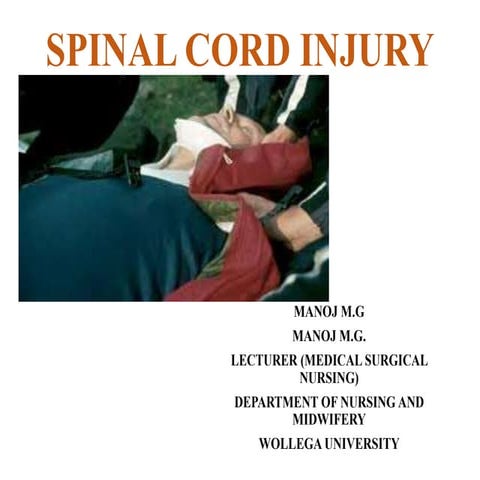 SPINAL CORD INJURY

MANOJ M.G

MANOJ M.G.

LECTURER (MEDICAL SURGICAL NURSING)

DEPARTMENT OF NURSING AND MIDWIFERY

WOLLEGA UNIVERSITY